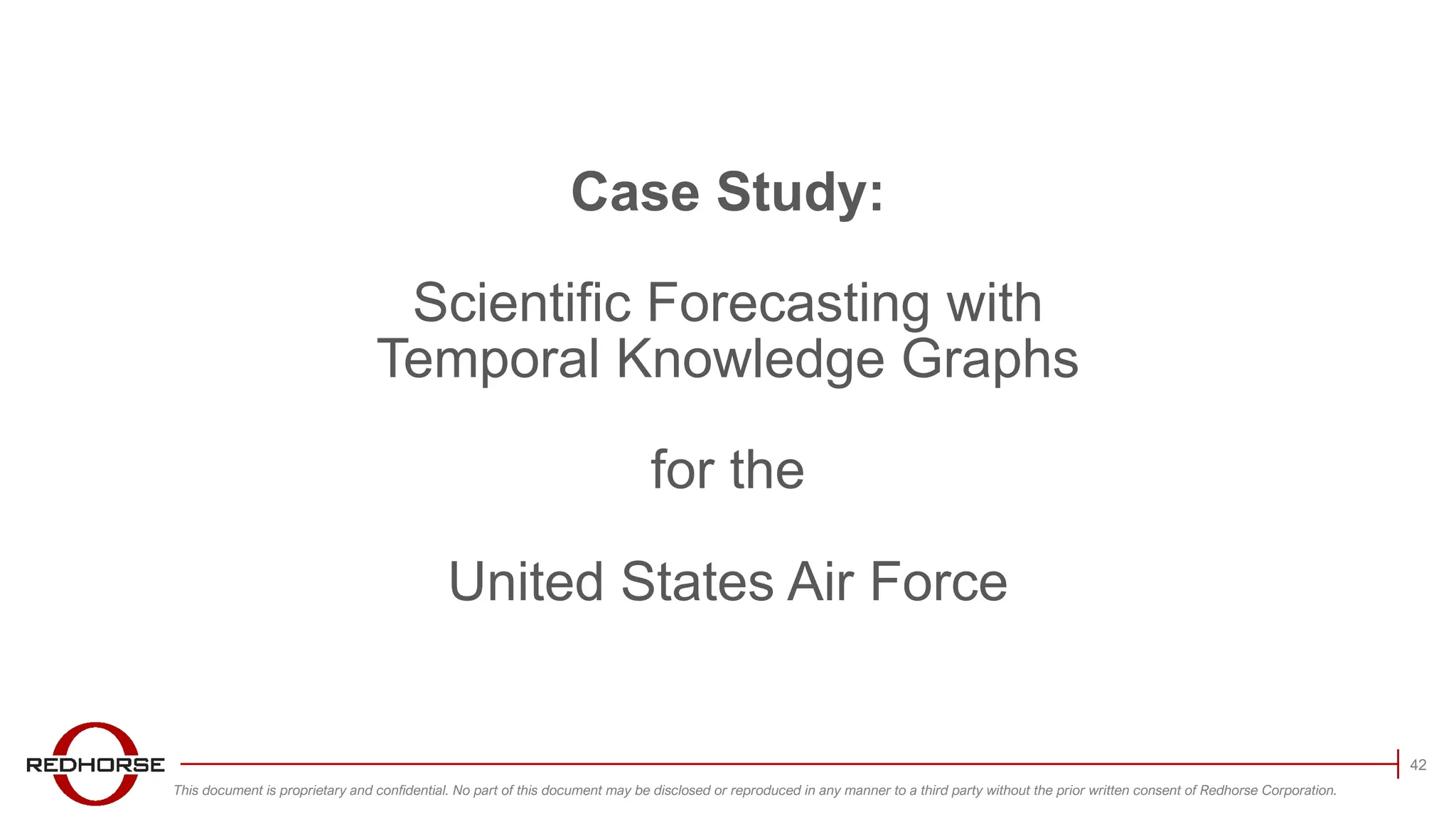 Case Study:

Scientific Forecasting with Temporal Knowledge Graphs

for the

United States Air Force

REDHORSE

42

This document is proprietary and confidential. No part of this document may be disclosed or reproduced in any manner to a third party without the prior written consent of Redhorse Corporation.